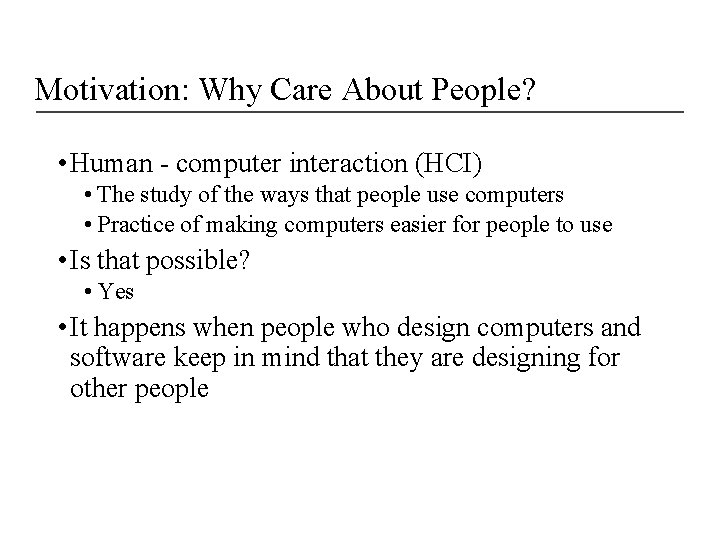 Motivation: Why Care About People?

• Human - computer interaction (HCI)
  • The study of the ways that people use computers
  • Practice of making computers easier for people to use
• Is that possible?
  • Yes
• It happens when people who design computers and software keep in mind that they are designing for other people